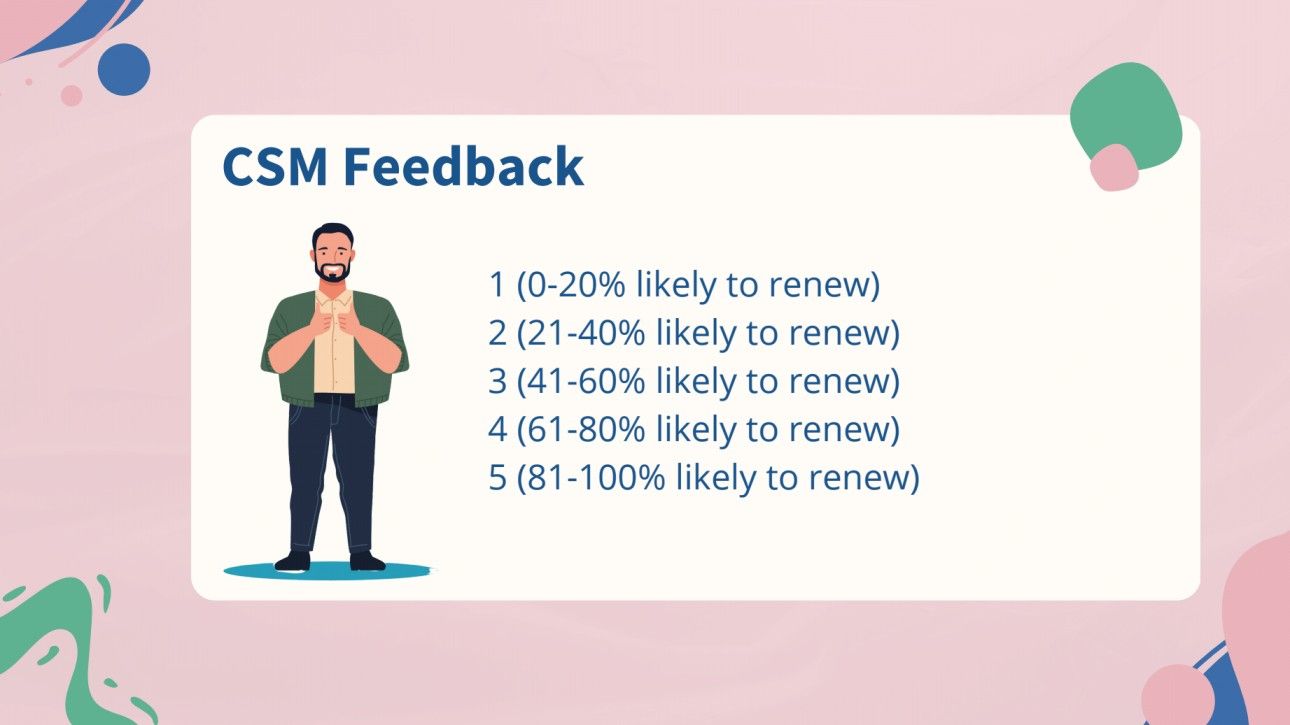 CSM Feedback

1 (0-20% likely to renew)
2 (21-40% likely to renew)
3 (41-60% likely to renew)
4 (61-80% likely to renew)
5 (81-100% likely to renew)